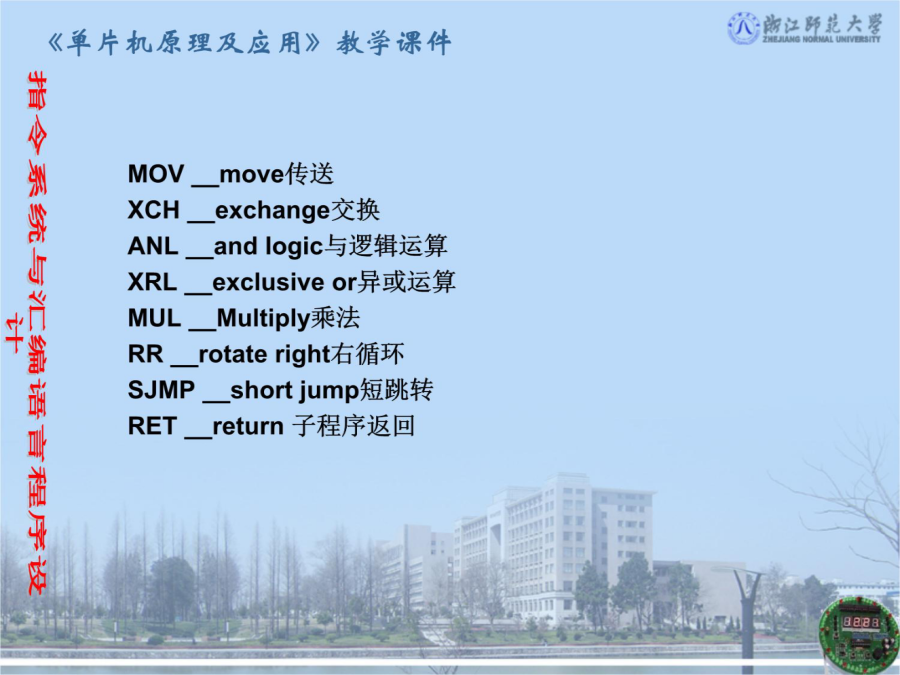 《单片机原理及应用》教学课件

浙江师范大学
ZHEJIANG NORMAL UNIVERSITY

指令系统与汇编语言程序设计

MOV __move传送
XCH __exchange交换
ANL __and logic与逻辑运算
XRL __exclusive or异或运算
MUL __Multiply乘法
RR __rotate right右循环
SJMP __short jump短跳转
RET __return 子程序返回